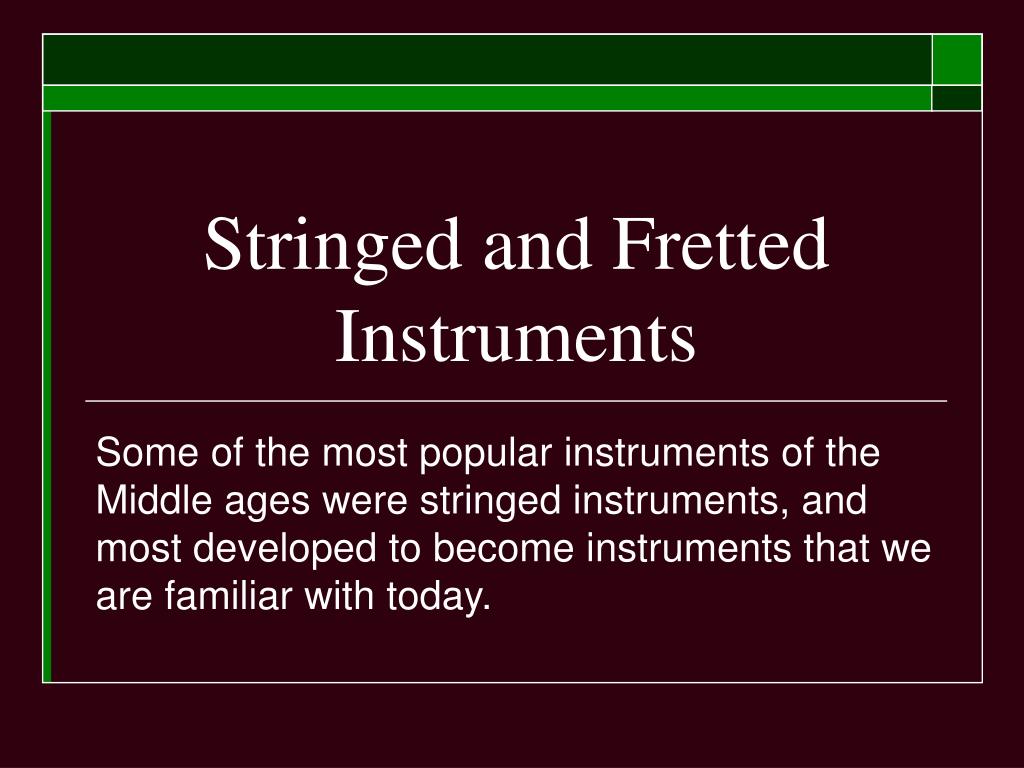 Stringed and Fretted Instruments

Some of the most popular instruments of the Middle ages were stringed instruments, and most developed to become instruments that we are familiar with today.